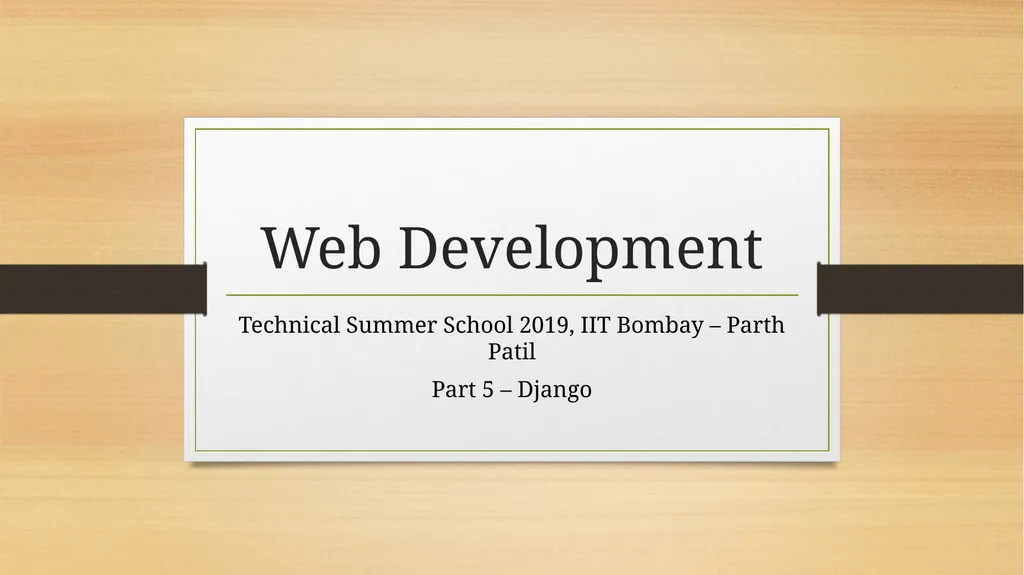 Web Development

Technical Summer School 2019, IIT Bombay – Parth Patil

Part 5 – Django